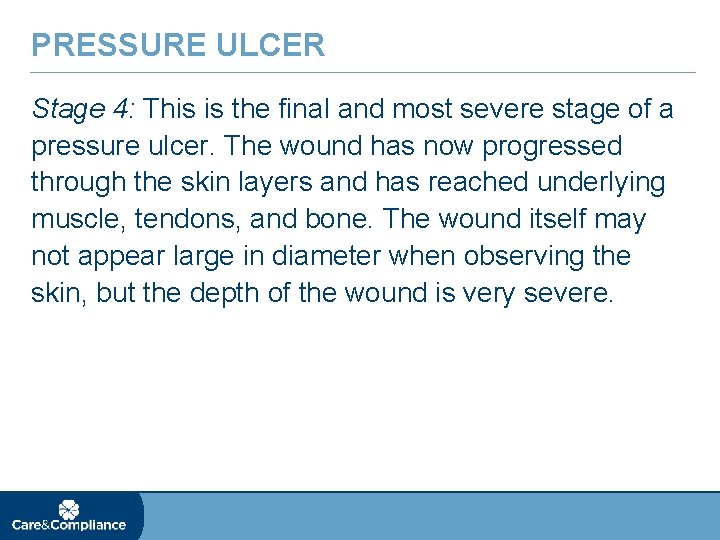 PRESSURE ULCER

Stage 4: This is the final and most severe stage of a pressure ulcer. The wound has now progressed through the skin layers and has reached underlying muscle, tendons, and bone. The wound itself may not appear large in diameter when observing the skin, but the depth of the wound is very severe.

Care&Compliance